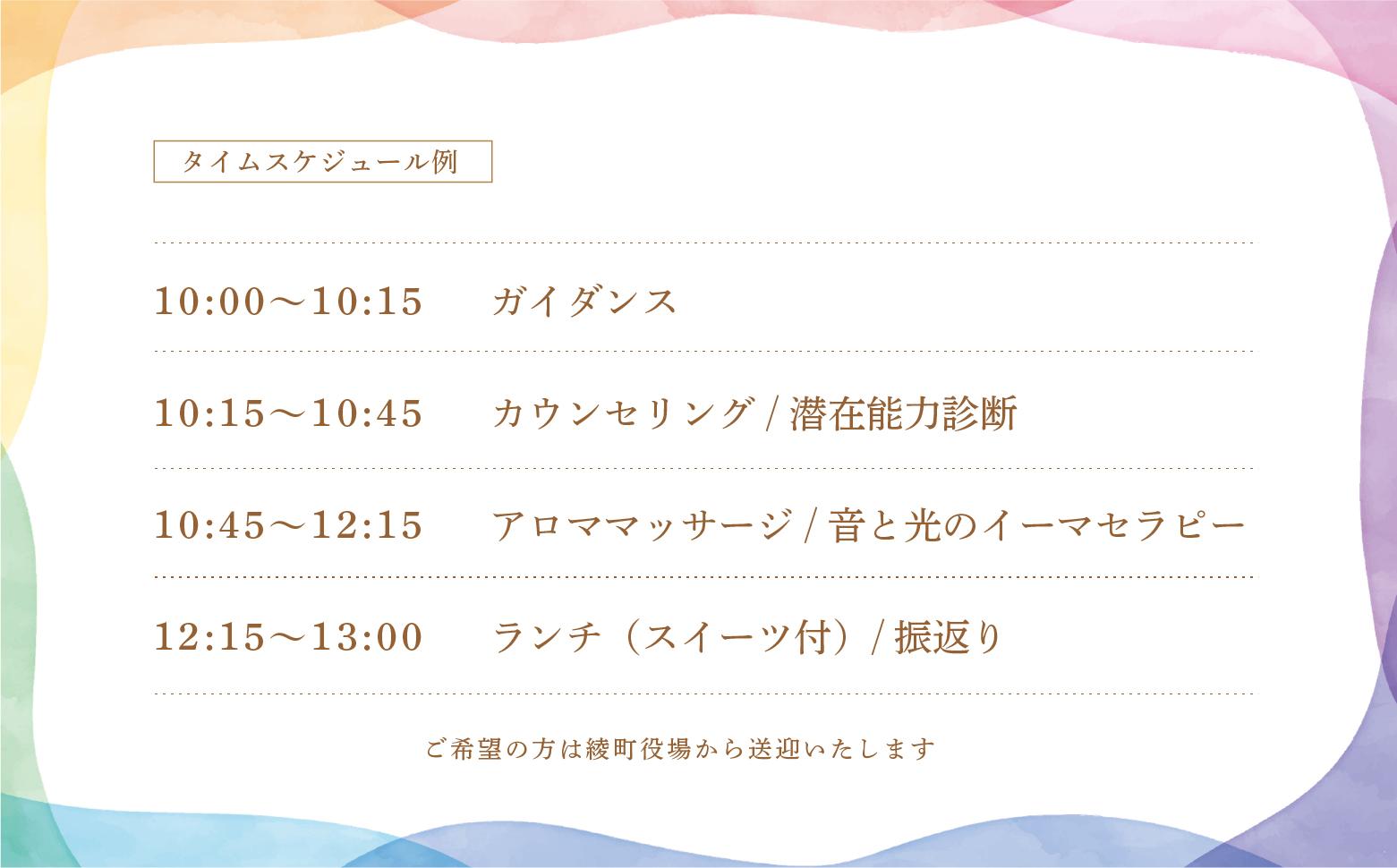 タイムスケジュール例

10:00〜10:15　ガイダンス

10:15〜10:45　カウンセリング / 潜在能力診断

10:45〜12:15　アロママッサージ / 音と光のイーマセラピー

12:15〜13:00　ランチ（スイーツ付）/ 振返り

ご希望の方は綾町役場から送迎いたします